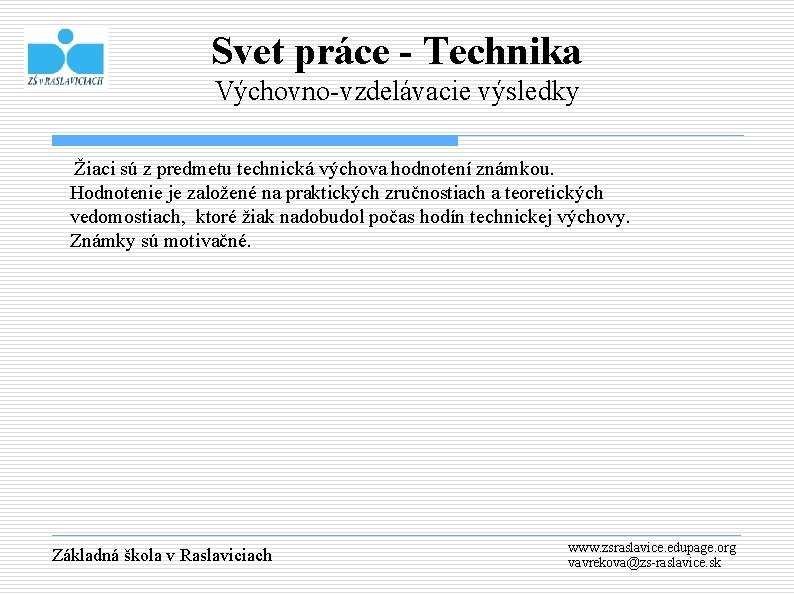 ZŠ v RASLAVICIACH

Svet práce - Technika
Výchovno-vzdelávacie výsledky

Žiaci sú z predmetu technická výchova hodnotení známkou. Hodnotenie je založené na praktických zručnostiach a teoretických vedomostiach, ktoré žiak nadobudol počas hodín technickej výchovy. Známky sú motivačné.

Základná škola v Raslaviciach

www.zsraslavice.edupage.org
vavrekova@zs-raslavice.sk